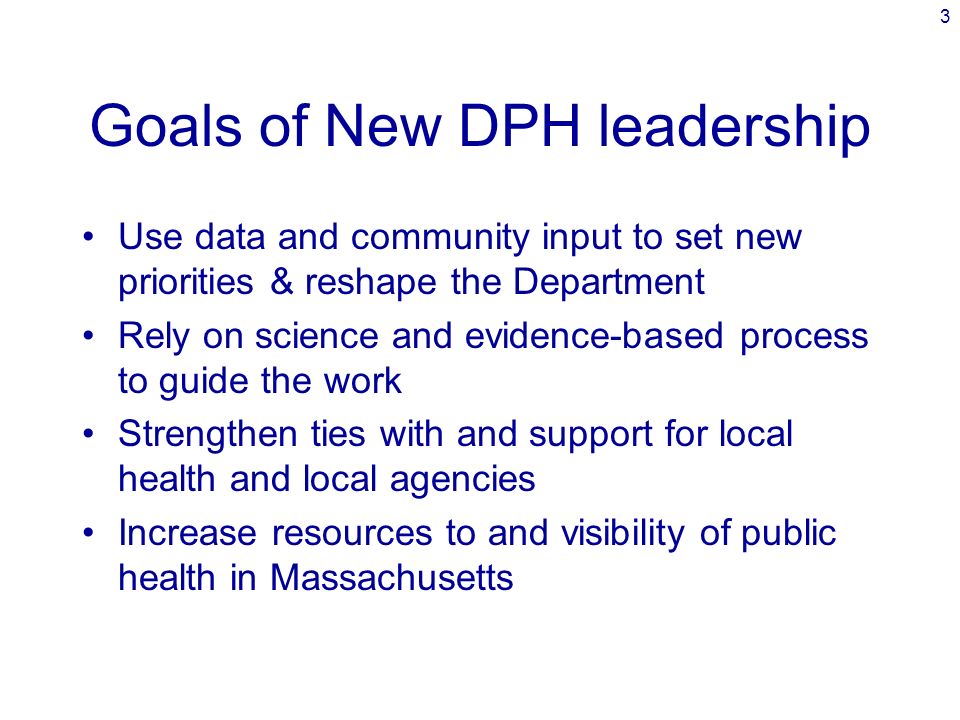 3

Goals of New DPH leadership

• Use data and community input to set new priorities & reshape the Department
• Rely on science and evidence-based process to guide the work
• Strengthen ties with and support for local health and local agencies
• Increase resources to and visibility of public health in Massachusetts